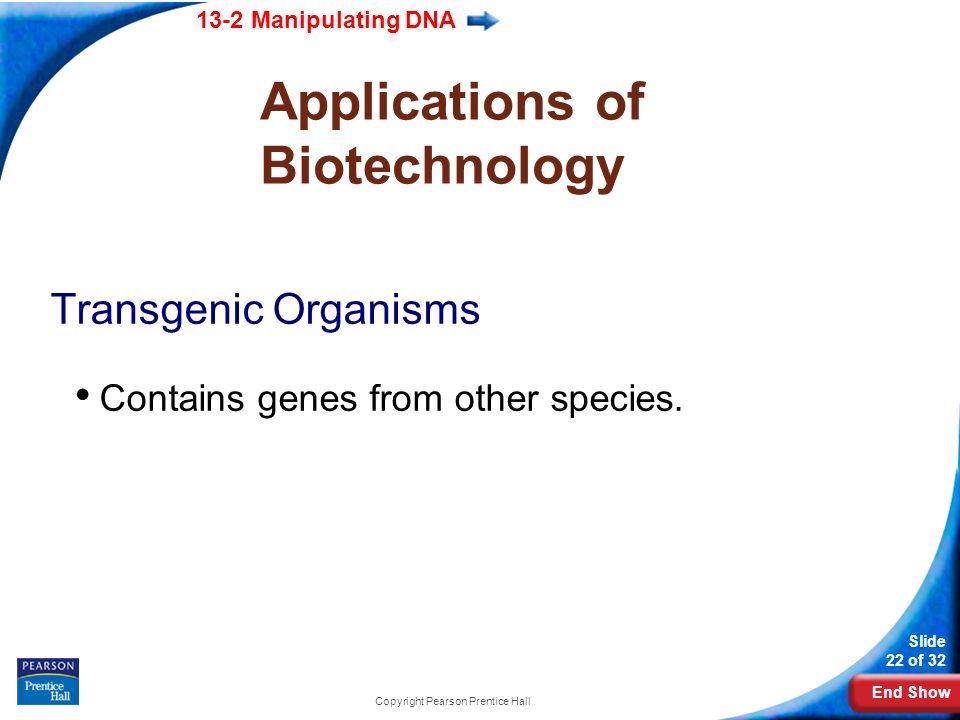 13-2 Manipulating DNA

Applications of Biotechnology

Transgenic Organisms

• Contains genes from other species.

PEARSON
Prentice Hall

Copyright Pearson Prentice Hall

Slide
22 of 32

End Show